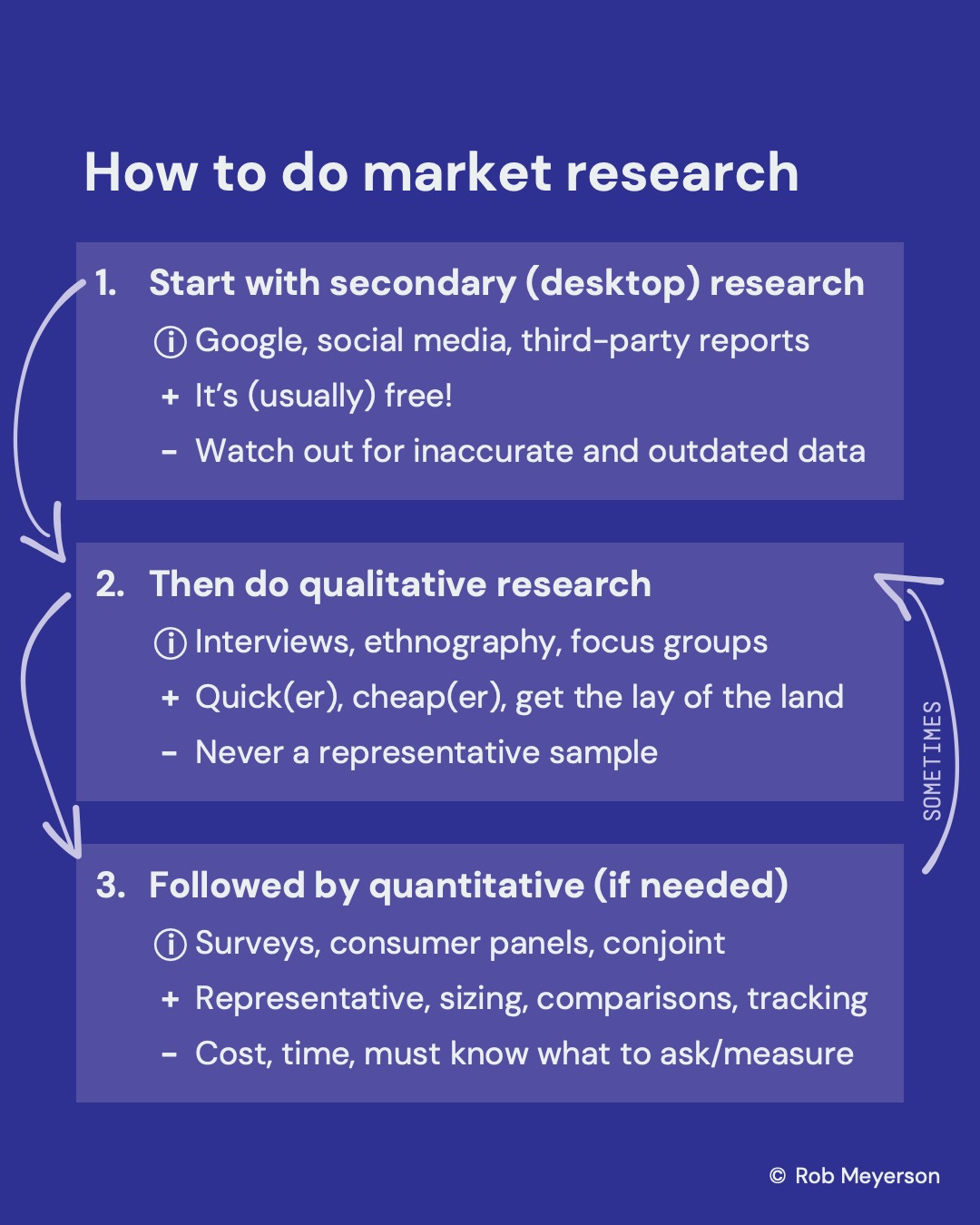 How to do market research

1. Start with secondary (desktop) research

ⓘ Google, social media, third-party reports

+ It's (usually) free!

- Watch out for inaccurate and outdated data

2. Then do qualitative research

ⓘ Interviews, ethnography, focus groups

+ Quick(er), cheap(er), get the lay of the land

- Never a representative sample

SOMETIMES

3. Followed by quantitative (if needed)

ⓘ Surveys, consumer panels, conjoint

+ Representative, sizing, comparisons, tracking

- Cost, time, must know what to ask/measure

© Rob Meyerson